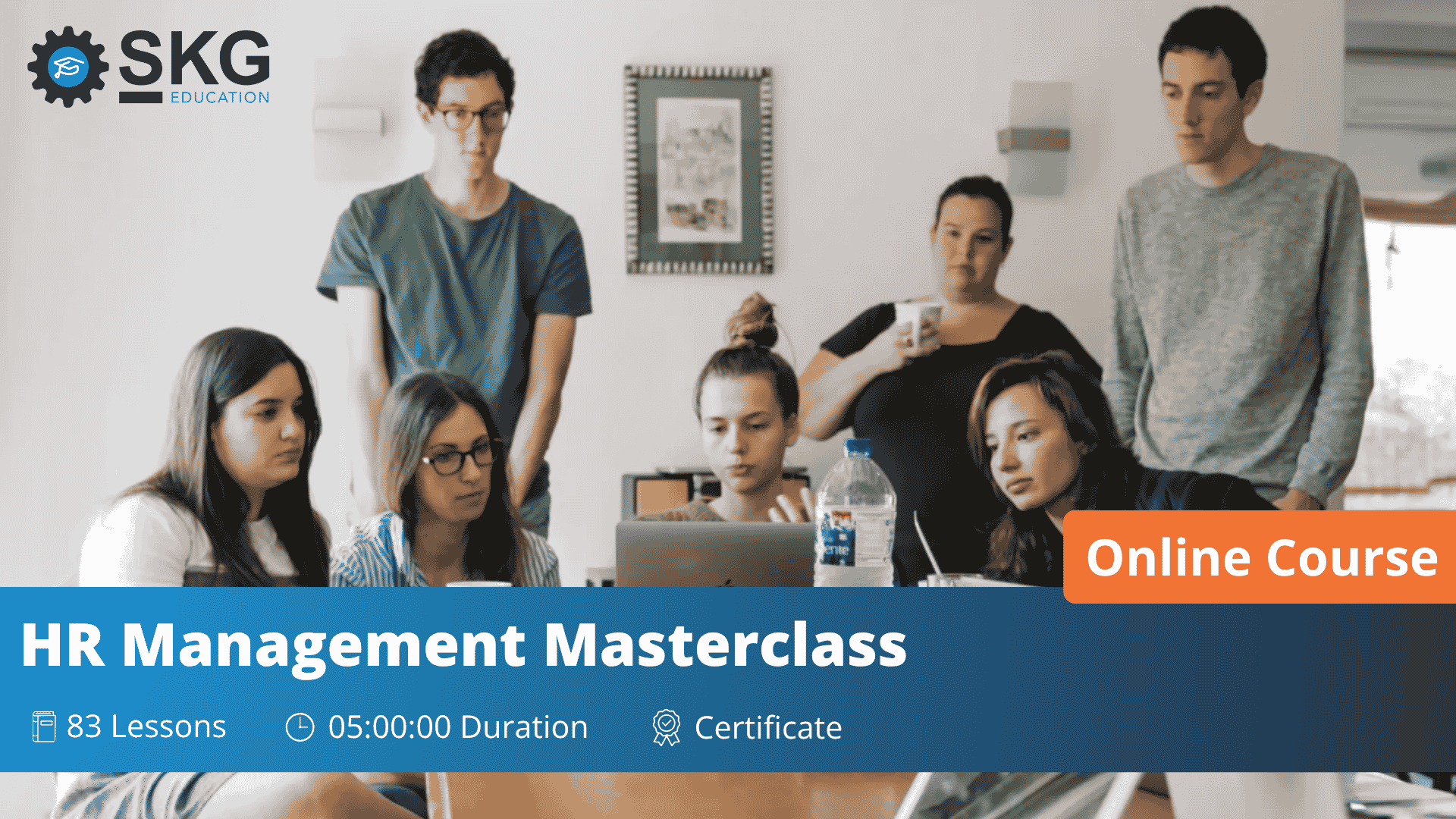 SKG EDUCATION

Online Course

HR Management Masterclass

83 Lessons

05:00:00 Duration

Certificate